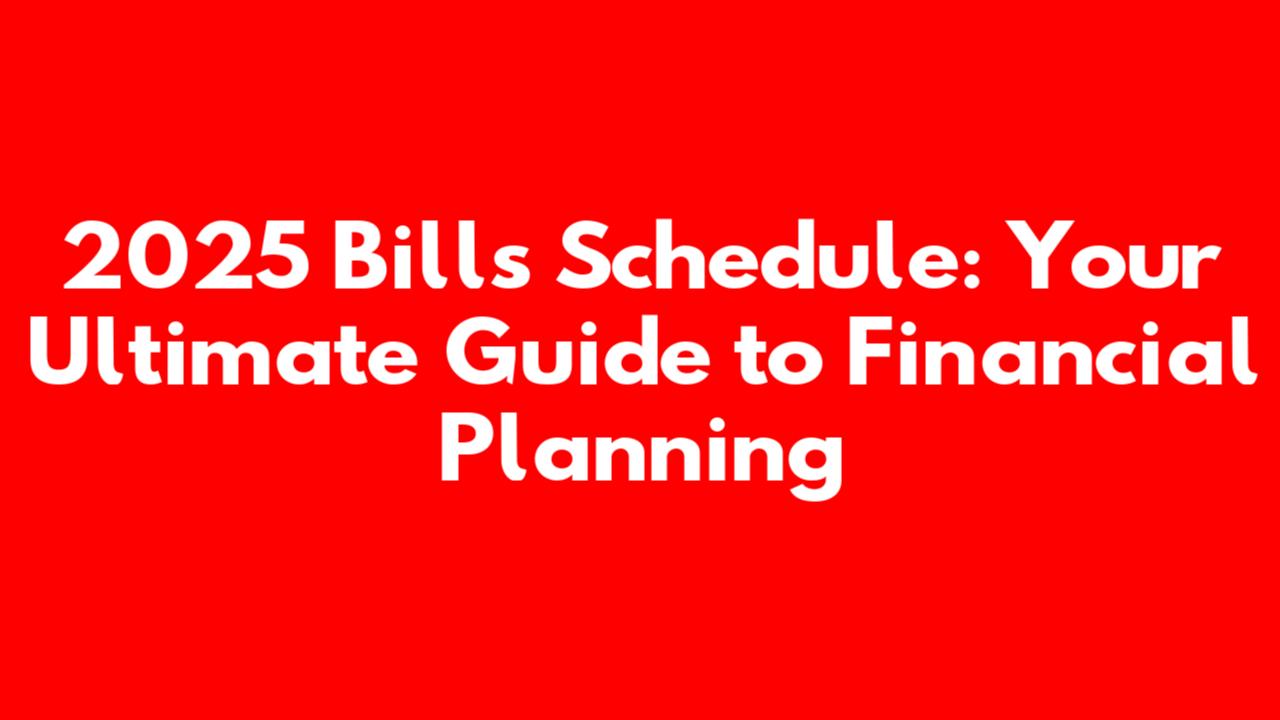 2025 Bills Schedule: Your Ultimate Guide to Financial Planning